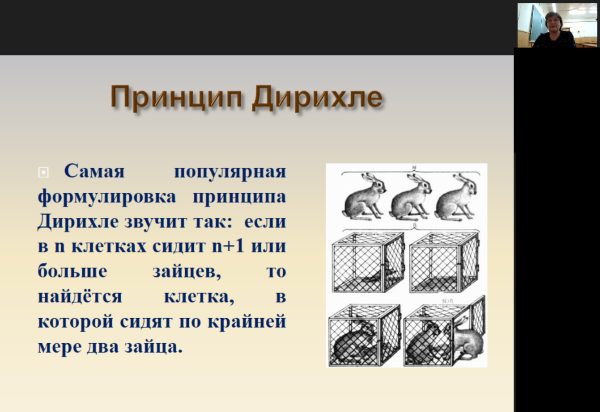 Принцип Дирихле

Самая популярная формулировка принципа Дирихле звучит так: если в n клетках сидит n+1 или больше зайцев, то найдётся клетка, в которой сидят по крайней мере два зайца.

N

n

N>n